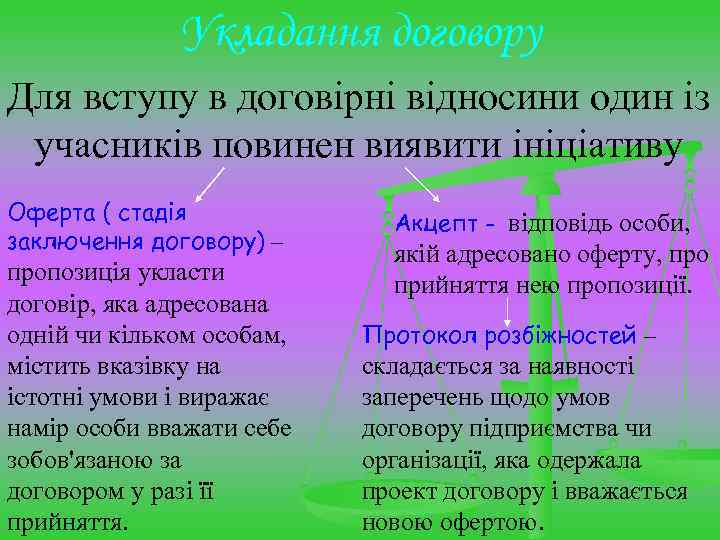 Укладання договору

Для вступу в договірні відносини один із учасників повинен виявити ініціативу

Оферта ( стадія заключення договору) – пропозиція укласти договір, яка адресована одній чи кільком особам, містить вказівку на істотні умови і виражає намір особи вважати себе зобов'язаною за договором у разі її прийняття.

Акцепт - відповідь особи, якій адресовано оферту, про прийняття нею пропозиції.

Протокол розбіжностей – складається за наявності заперечень щодо умов договору підприємства чи організації, яка одержала проект договору і вважається новою офертою.